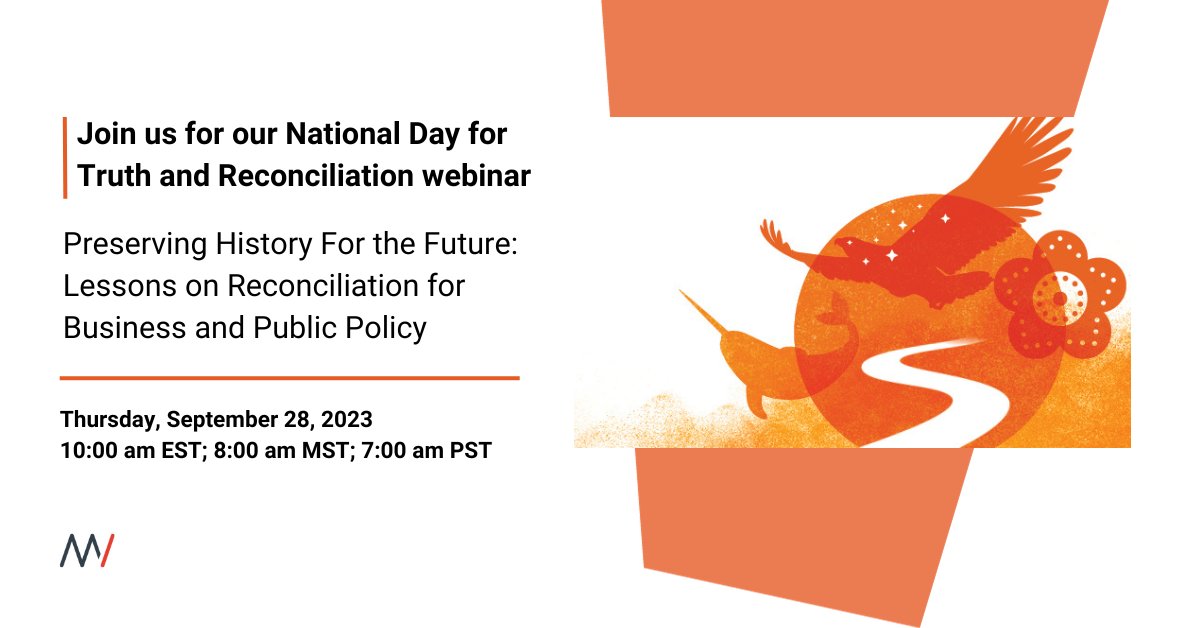 Join us for our National Day for Truth and Reconciliation webinar

Preserving History For the Future: Lessons on Reconciliation for Business and Public Policy

Thursday, September 28, 2023
10:00 am EST; 8:00 am MST; 7:00 am PST